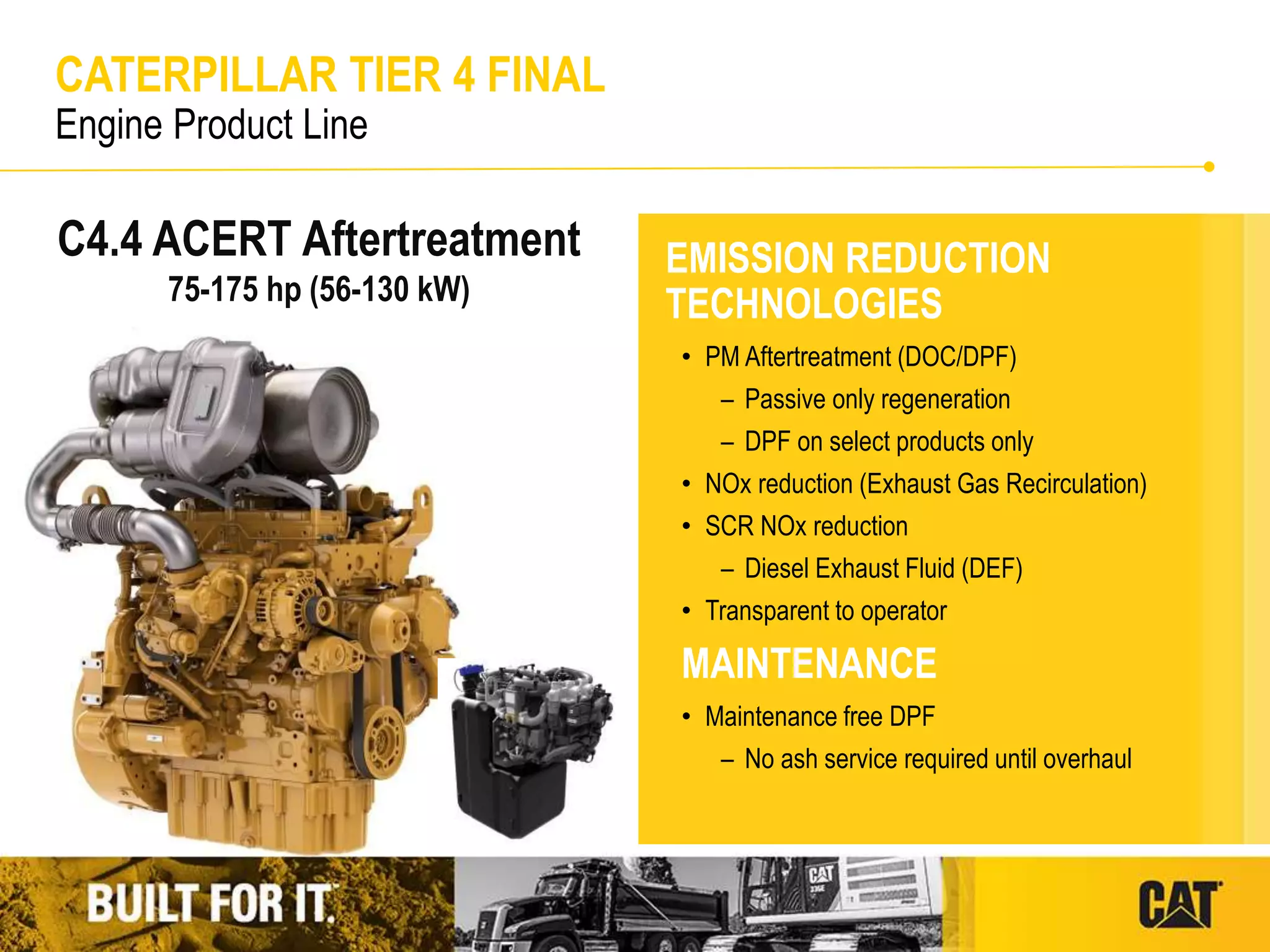 CATERPILLAR TIER 4 FINAL
Engine Product Line

C4.4 ACERT Aftertreatment
75-175 hp (56-130 kW)

EMISSION REDUCTION TECHNOLOGIES

• PM Aftertreatment (DOC/DPF)
– Passive only regeneration
– DPF on select products only
• NOx reduction (Exhaust Gas Recirculation)
• SCR NOx reduction
– Diesel Exhaust Fluid (DEF)
• Transparent to operator

MAINTENANCE

• Maintenance free DPF
– No ash service required until overhaul

BUILT FOR IT.

CAT
336E

CAT